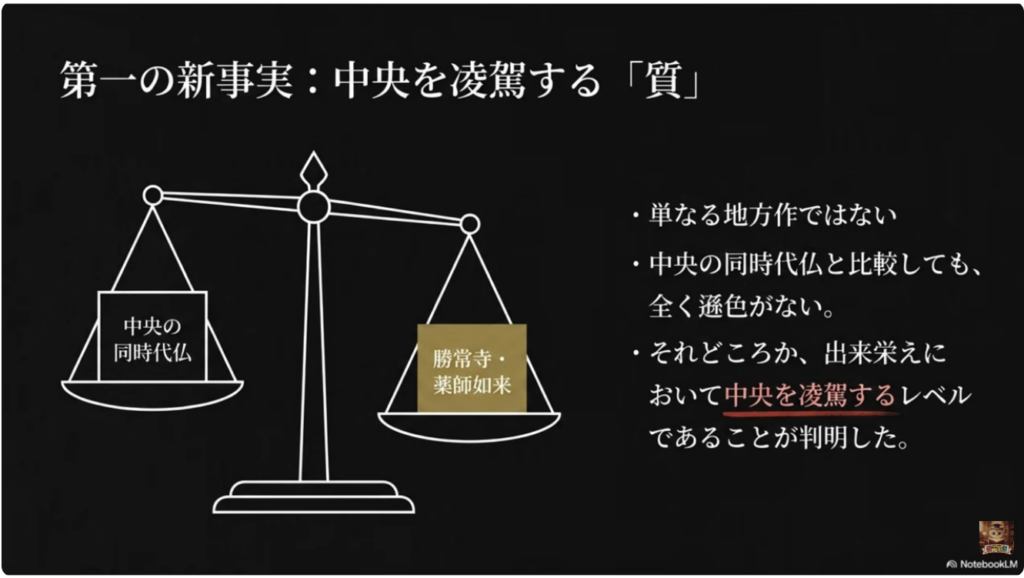 第一の新事実：中央を凌駕する「質」

中央の同時代仏

勝常寺・薬師如来

・単なる地方作ではない
・中央の同時代仏と比較しても、全く遜色がない。
・それどころか、出来栄えにおいて中央を凌駕するレベルであることが判明した。

NotebookLM